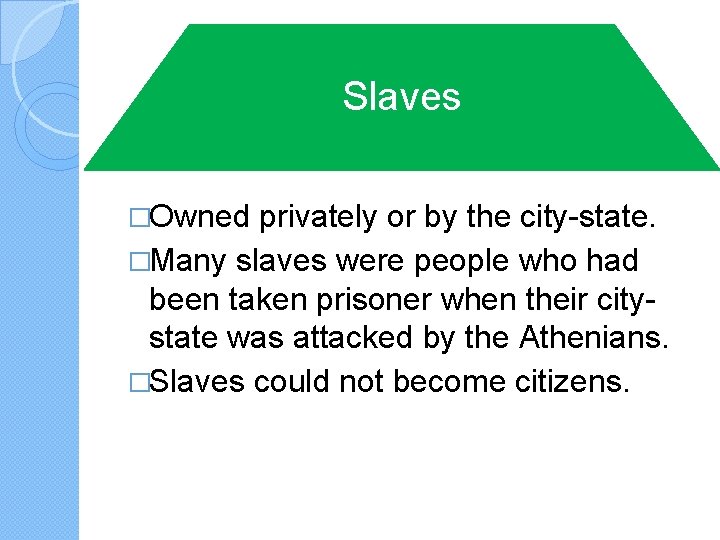 Slaves

□Owned privately or by the city-state.

□Many slaves were people who had been taken prisoner when their city-state was attacked by the Athenians.

□Slaves could not become citizens.